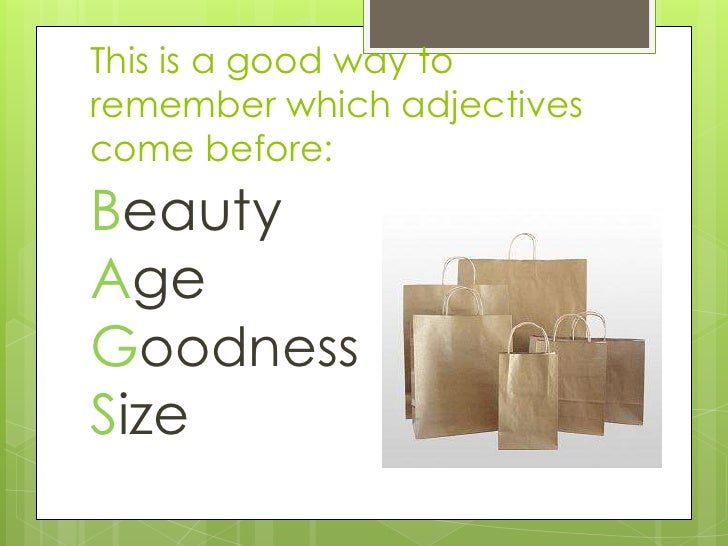 This is a good way to remember which adjectives come before:

Beauty
Age
Goodness
Size